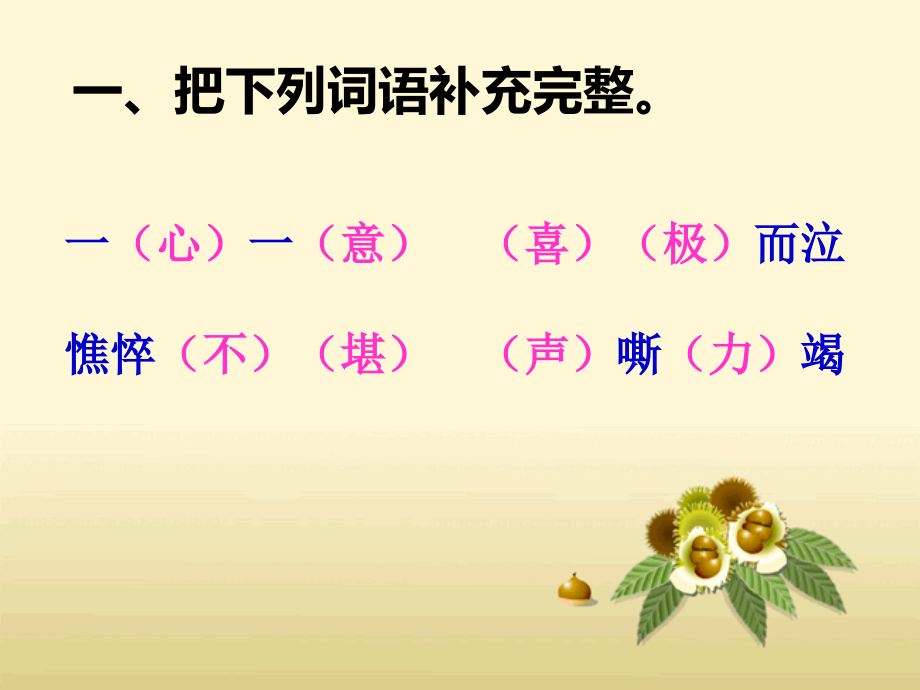 一、把下列词语补充完整。

一（心）一（意）　（喜）（极）而泣

憔悴（不）（堪）　（声）嘶（力）竭